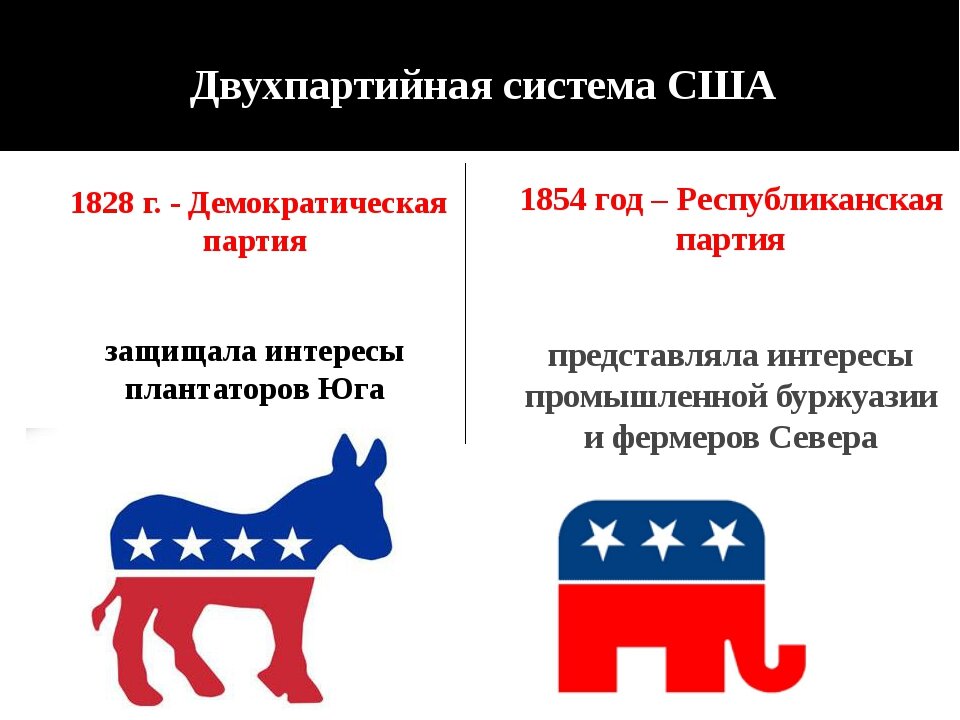 Двухпартийная система США

1828 г. - Демократическая партия

защищала интересы плантаторов Юга

1854 год – Республиканская партия

представляла интересы промышленной буржуазии и фермеров Севера